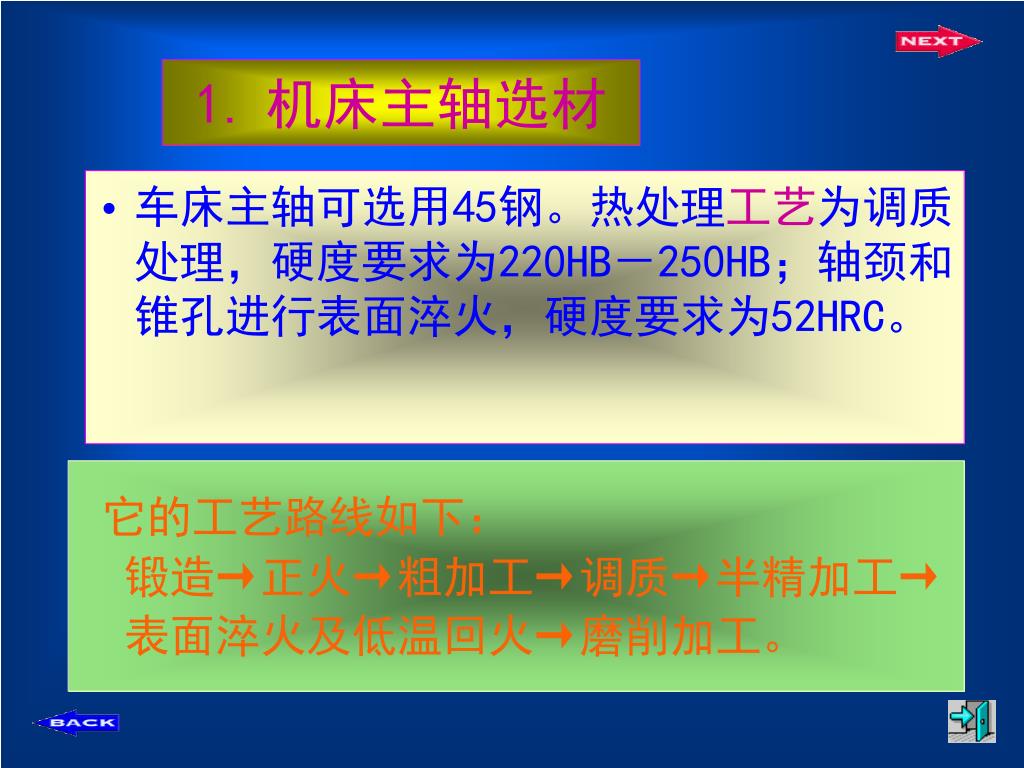 NEXT

1. 机床主轴选材

• 车床主轴可选用45钢。热处理工艺为调质处理，硬度要求为220HB－250HB；轴颈和锥孔进行表面淬火，硬度要求为52HRC。

它的工艺路线如下：
锻造→正火→粗加工→调质→半精加工→表面淬火及低温回火→磨削加工。

BACK